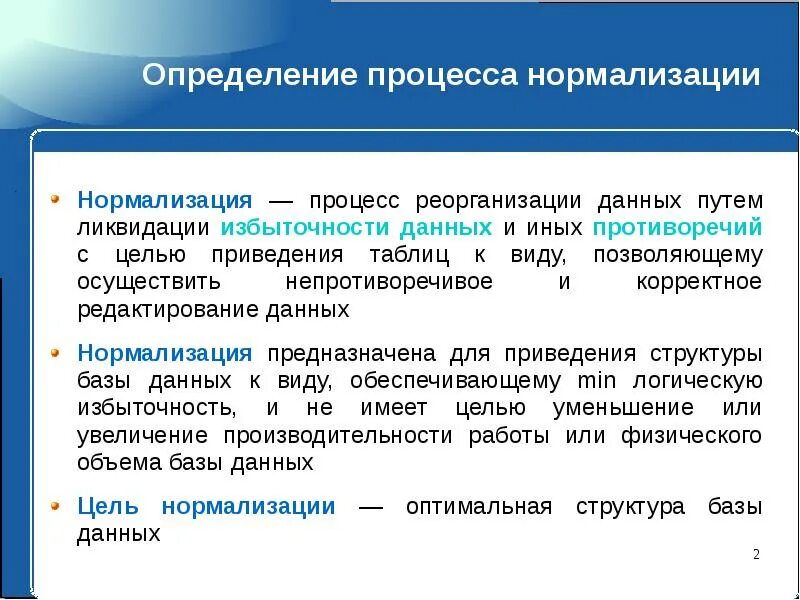 Определение процесса нормализации

Нормализация — процесс реорганизации данных путем ликвидации избыточности данных и иных противоречий с целью приведения таблиц к виду, позволяющему осуществить непротиворечивое и корректное редактирование данных

Нормализация предназначена для приведения структуры базы данных к виду, обеспечивающему min логическую избыточность, и не имеет целью уменьшение или увеличение производительности работы или физического объема базы данных

Цель нормализации — оптимальная структура базы данных

2